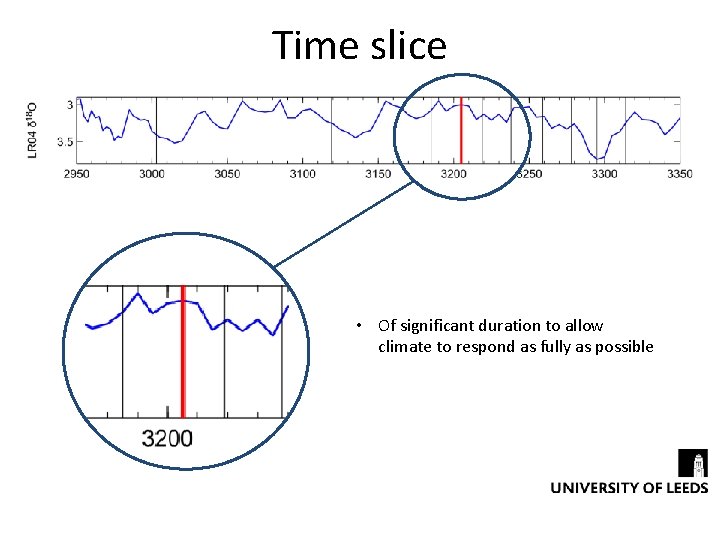 Time slice

LR04 $\delta^{18}O$

3

3.5

2950 3000 3050 3100 3150 3200 3250 3300 3350

3200

• Of significant duration to allow climate to respond as fully as possible

UNIVERSITY OF LEEDS